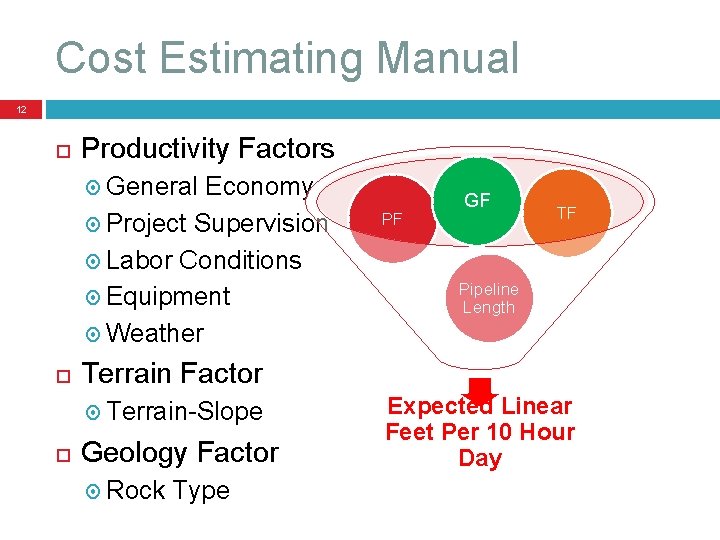 Cost Estimating Manual

12

Productivity Factors
General Economy
Project Supervision
Labor Conditions
Equipment
Weather

Terrain Factor
Terrain-Slope

Geology Factor
Rock Type

PF

GF

TF

Pipeline Length

Expected Linear Feet Per 10 Hour Day